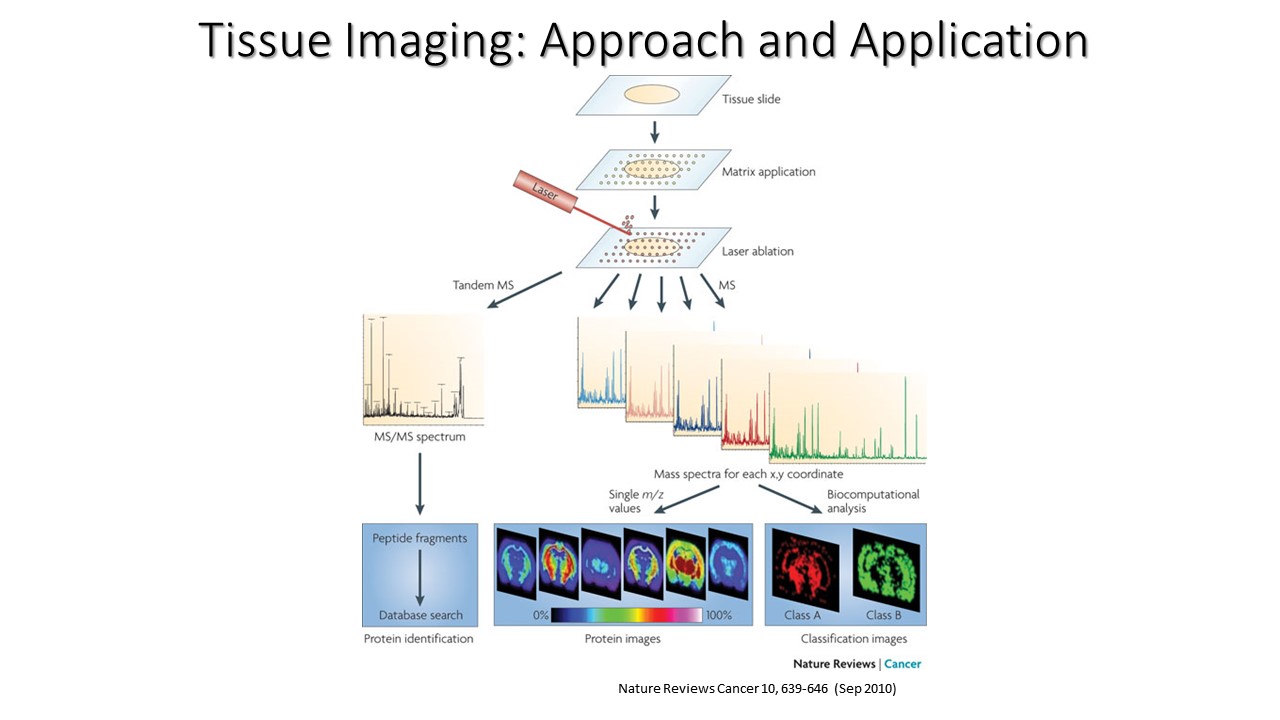 Tissue Imaging: Approach and Application

Tissue slide

Matrix application

Laser

Laser ablation

Tandem MS

MS

MS/MS spectrum

Mass spectra for each x,y coordinate

Single $m/z$ values

Biocomputational analysis

Peptide fragments

Database search

Protein identification

0%

100%

Protein images

Class A

Class B

Classification images

Nature Reviews | Cancer

Nature Reviews Cancer 10, 639-646 (Sep 2010)